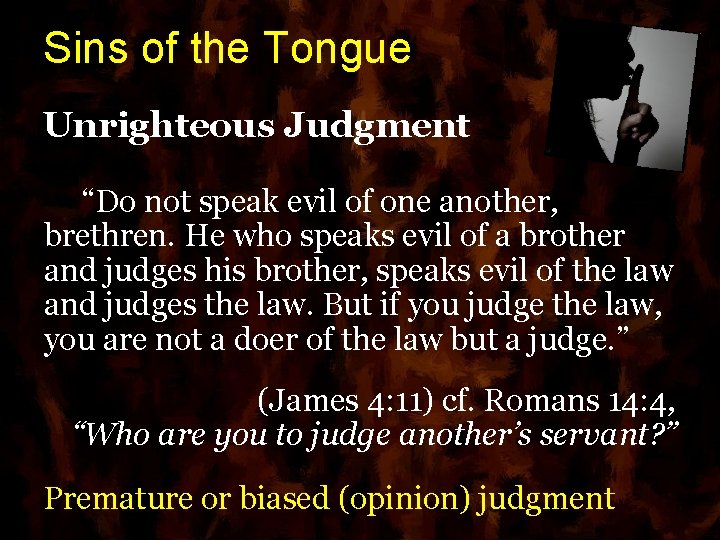 Sins of the Tongue

Unrighteous Judgment

“Do not speak evil of one another, brethren. He who speaks evil of a brother and judges his brother, speaks evil of the law and judges the law. But if you judge the law, you are not a doer of the law but a judge.”

(James 4:11) cf. Romans 14:4, “Who are you to judge another’s servant?”

Premature or biased (opinion) judgment